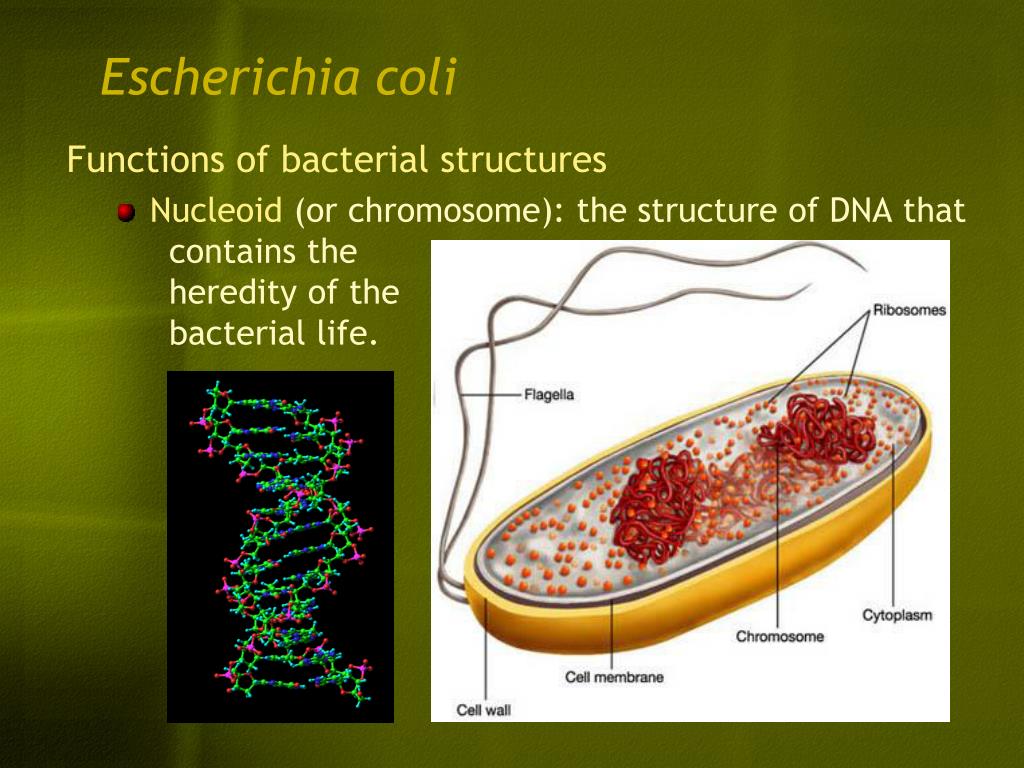 Escherichia coli

Functions of bacterial structures

Nucleoid (or chromosome): the structure of DNA that contains the heredity of the bacterial life.

Ribosomes
Flagella
Cytoplasm
Chromosome
Cell membrane
Cell wall